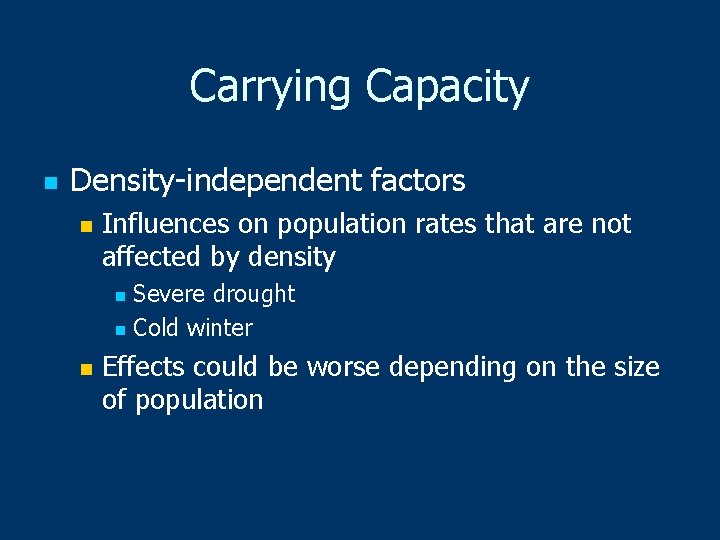 Carrying Capacity

Density-independent factors

Influences on population rates that are not affected by density

Severe drought

Cold winter

Effects could be worse depending on the size of population